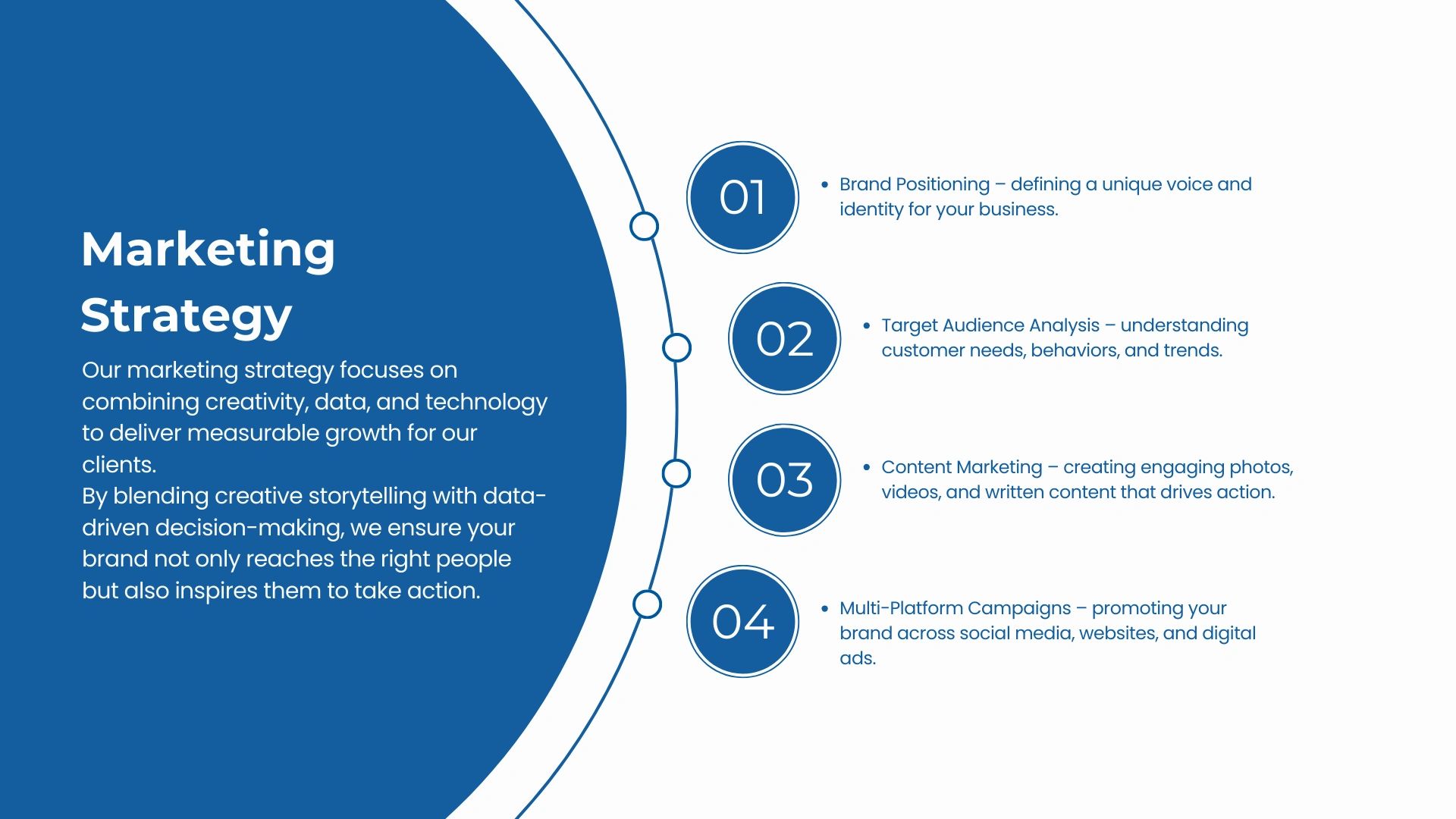 Marketing Strategy

Our marketing strategy focuses on combining creativity, data, and technology to deliver measurable growth for our clients.
By blending creative storytelling with data-driven decision-making, we ensure your brand not only reaches the right people but also inspires them to take action.

01

• Brand Positioning – defining a unique voice and identity for your business.

02

• Target Audience Analysis – understanding customer needs, behaviors, and trends.

03

• Content Marketing – creating engaging photos, videos, and written content that drives action.

04

• Multi-Platform Campaigns – promoting your brand across social media, websites, and digital ads.